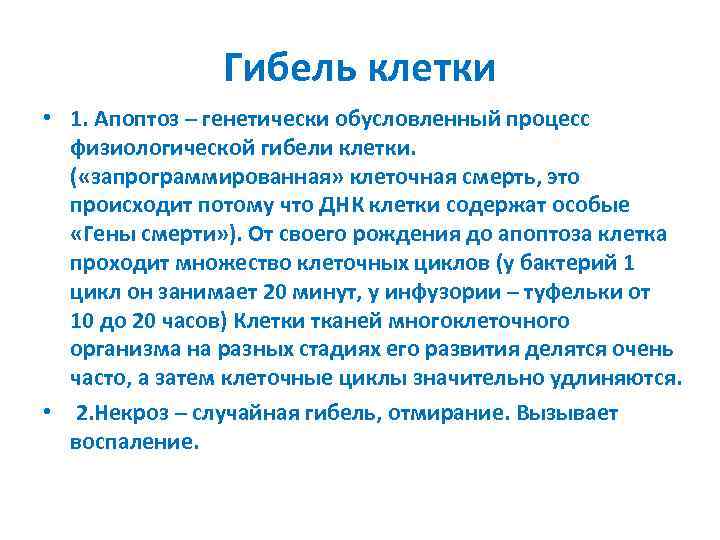 Гибель клетки

• 1. Апоптоз – генетически обусловленный процесс физиологической гибели клетки. («запрограммированная» клеточная смерть, это происходит потому что ДНК клетки содержат особые «Гены смерти»). От своего рождения до апоптоза клетка проходит множество клеточных циклов (у бактерий 1 цикл он занимает 20 минут, у инфузории – туфельки от 10 до 20 часов) Клетки тканей многоклеточного организма на разных стадиях его развития делятся очень часто, а затем клеточные циклы значительно удлиняются.

• 2.Некроз – случайная гибель, отмирание. Вызывает воспаление.